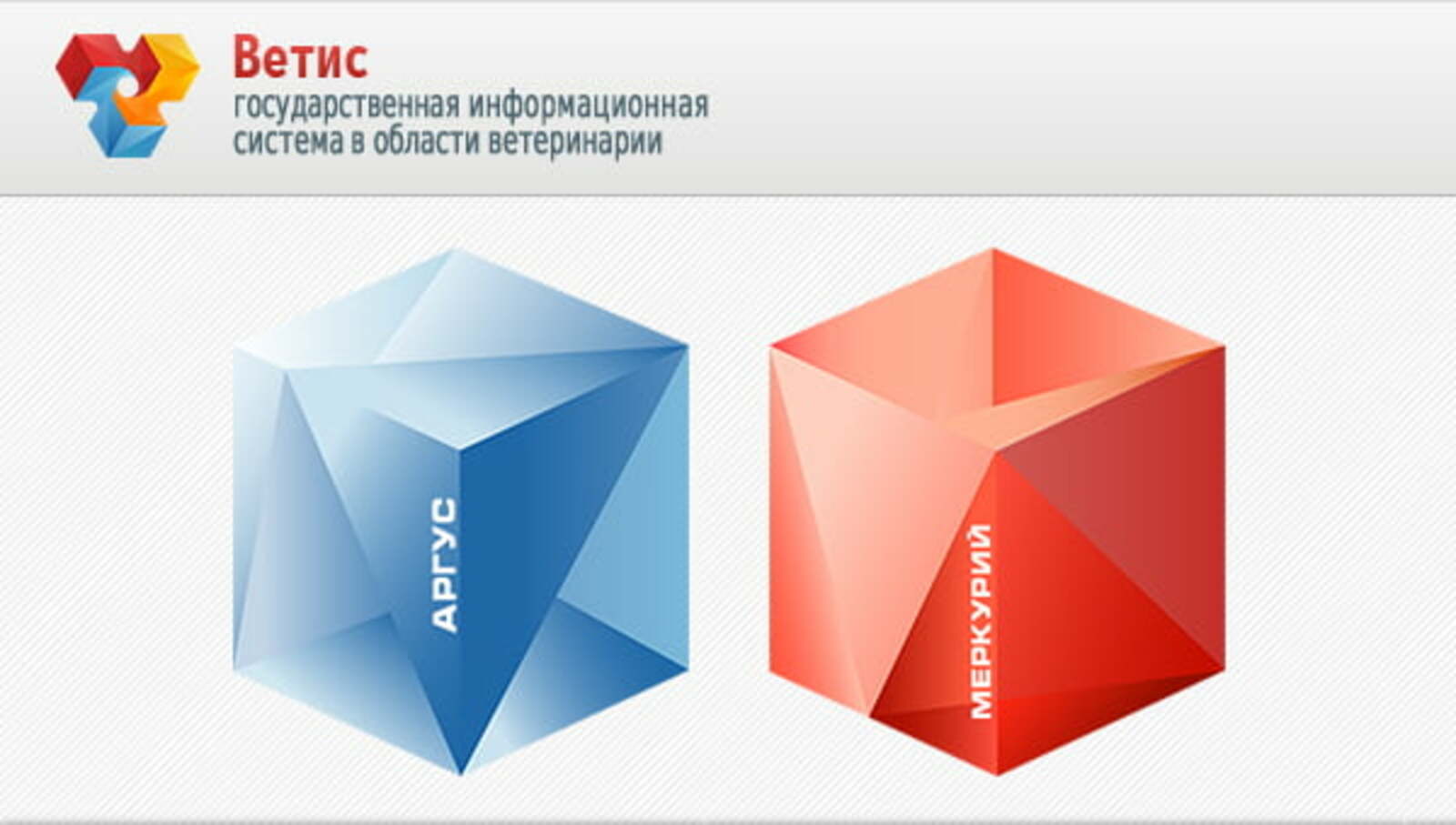 Ветис
государственная информационная система в области ветеринарии

АРГУС

МЕРКУРИЙ